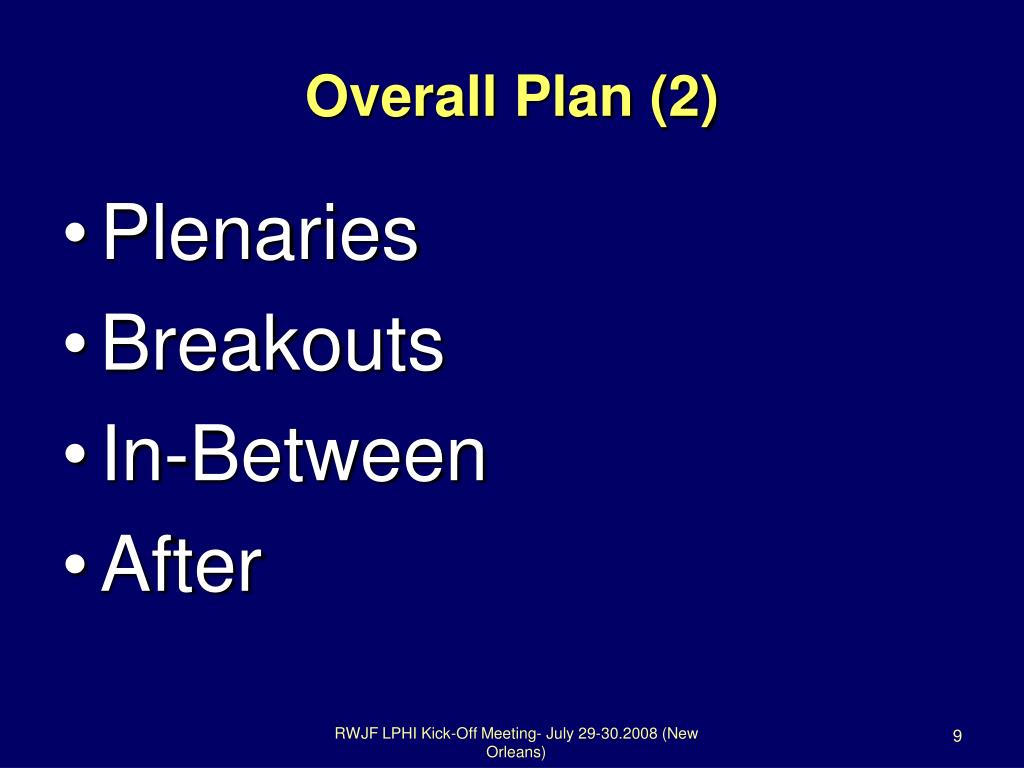 Overall Plan (2)

• Plenaries
• Breakouts
• In-Between
• After

RWJF LPHI Kick-Off Meeting- July 29-30.2008 (New Orleans)

9